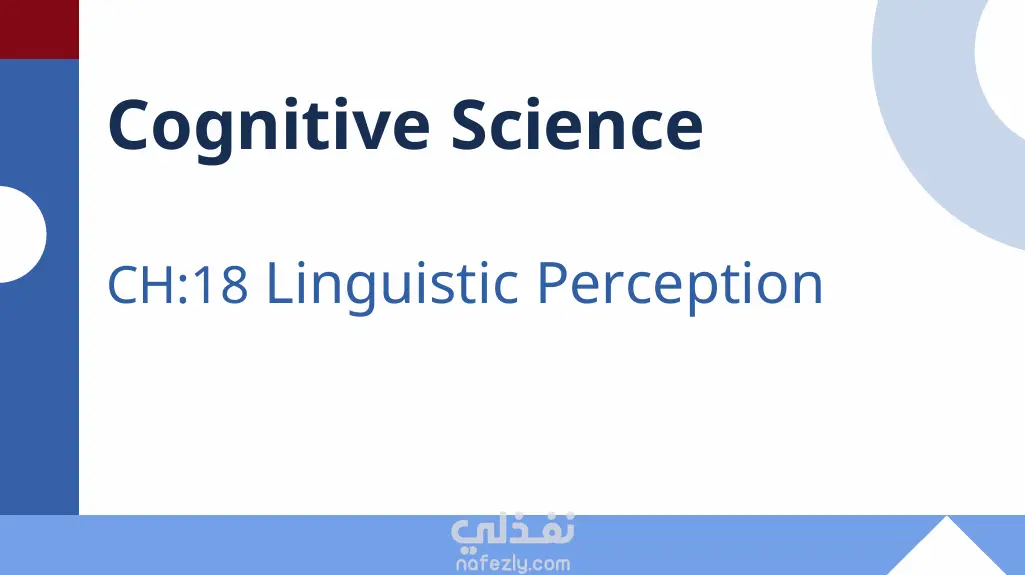 Cognitive Science

CH:18 Linguistic Perception

نفذلي
nafezly.com